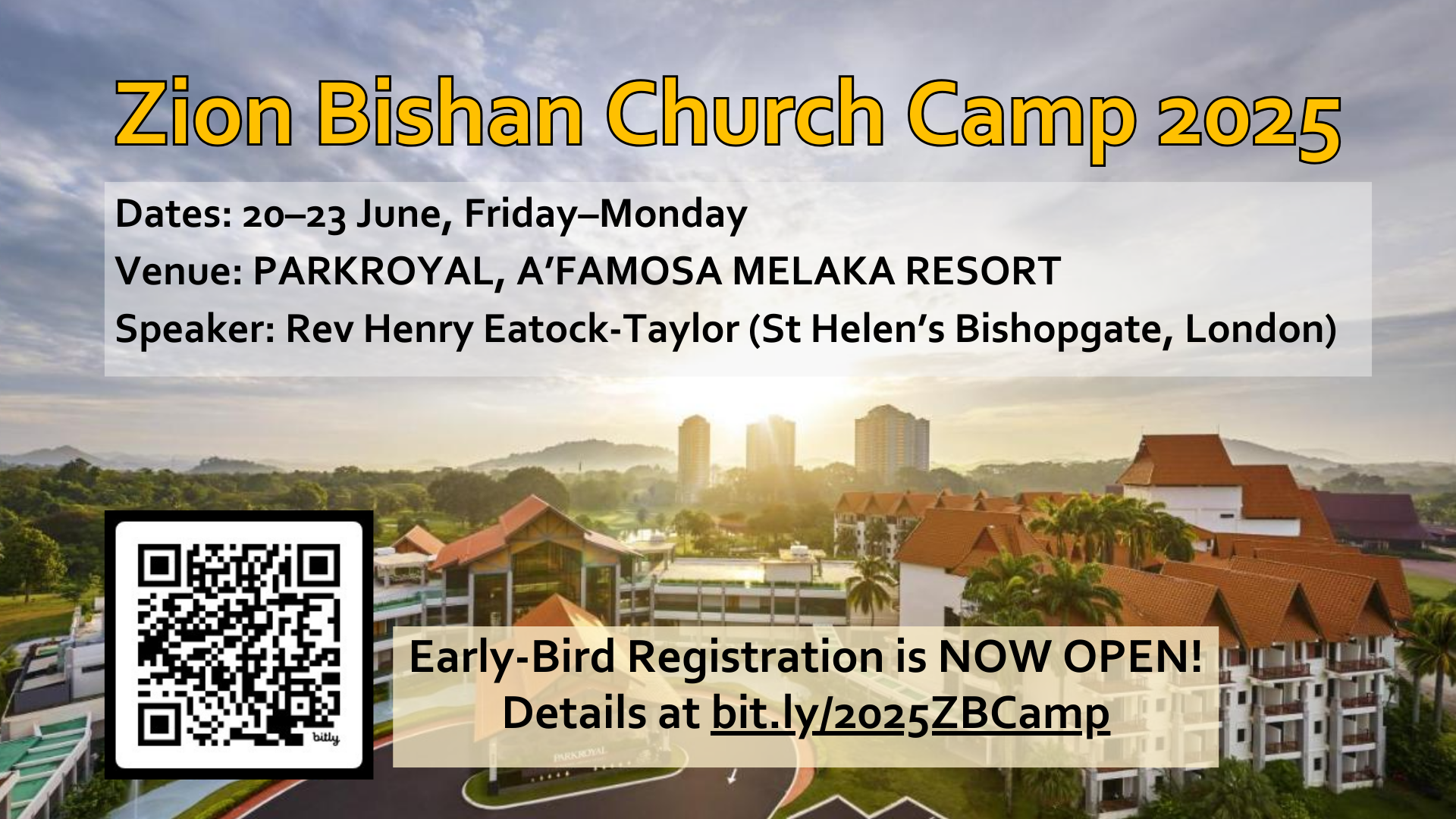 Zion Bishan Church Camp 2025

Dates: 20–23 June, Friday–Monday

Venue: PARKROYAL, A'FAMOSA MELAKA RESORT

Speaker: Rev Henry Eatock-Taylor (St Helen's Bishopgate, London)

bitly

Early-Bird Registration is NOW OPEN!
Details at bit.ly/2025ZBCamp

PARKROYAL